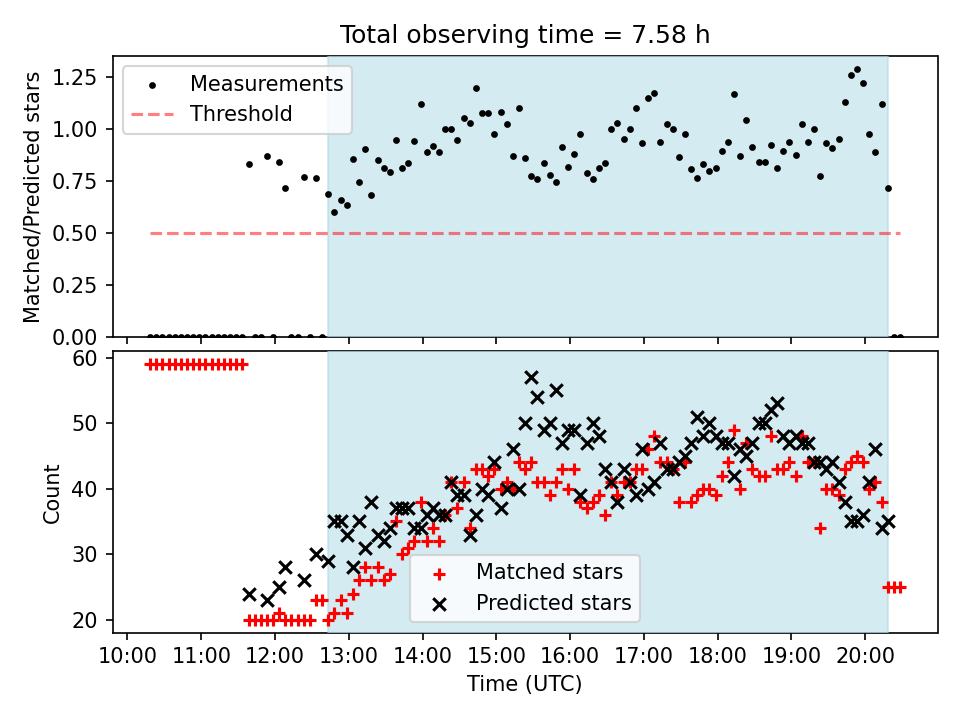 Total observing time = 7.58 h

Matched/Predicted stars

1.25
1.00
0.75
0.50
0.25
0.00

Measurements
Threshold

Count

60
50
40
30
20

Matched stars
Predicted stars

10:00 11:00 12:00 13:00 14:00 15:00 16:00 17:00 18:00 19:00 20:00

Time (UTC)